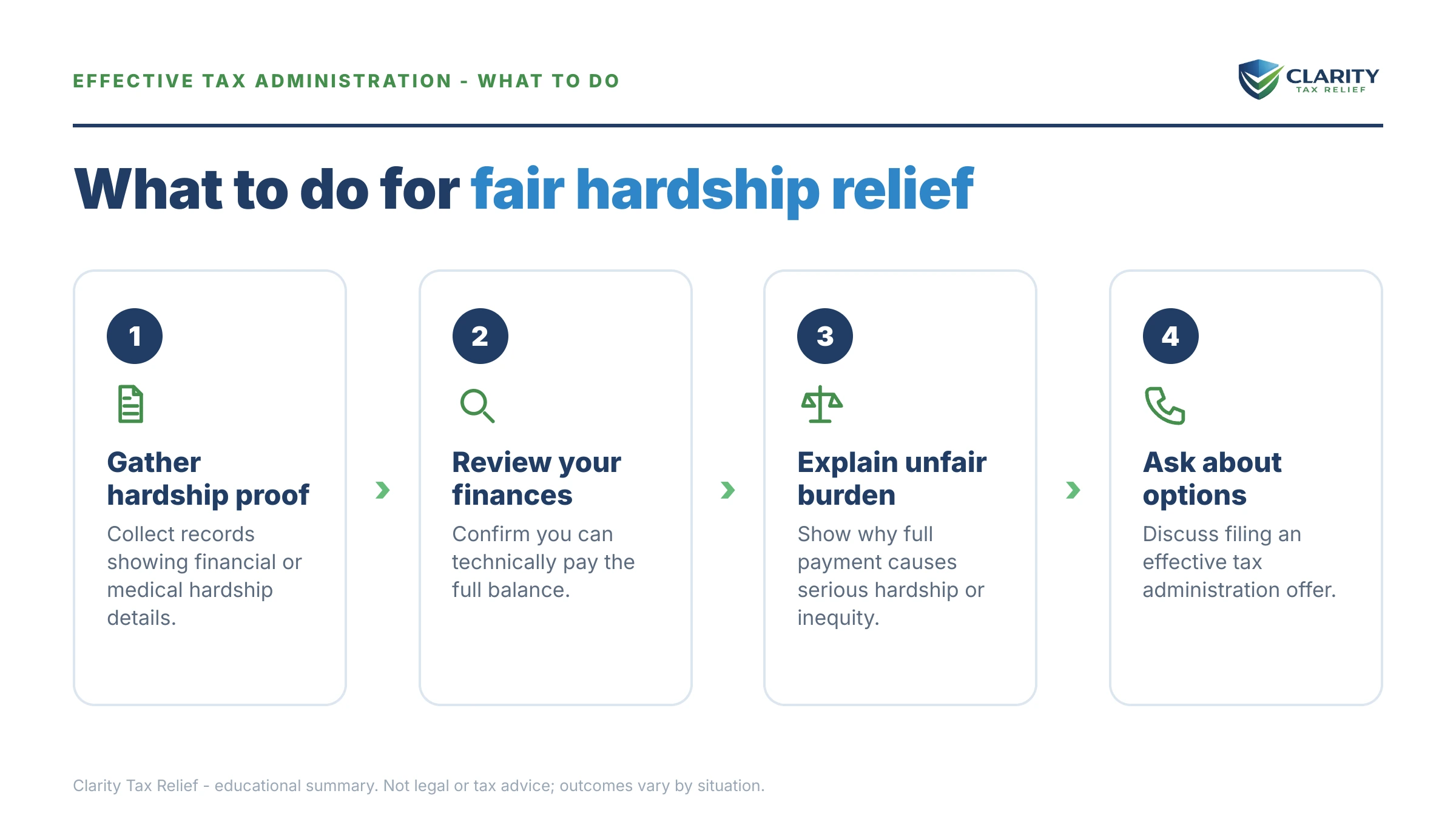 EFFECTIVE TAX ADMINISTRATION - WHAT TO DO

CLARITY
TAX RELIEF

What to do for fair hardship relief

1

Gather hardship proof

Collect records showing financial or medical hardship details.

2

Review your finances

Confirm you can technically pay the full balance.

3

Explain unfair burden

Show why full payment causes serious hardship or inequity.

4

Ask about options

Discuss filing an effective tax administration offer.

Clarity Tax Relief - educational summary. Not legal or tax advice; outcomes vary by situation.